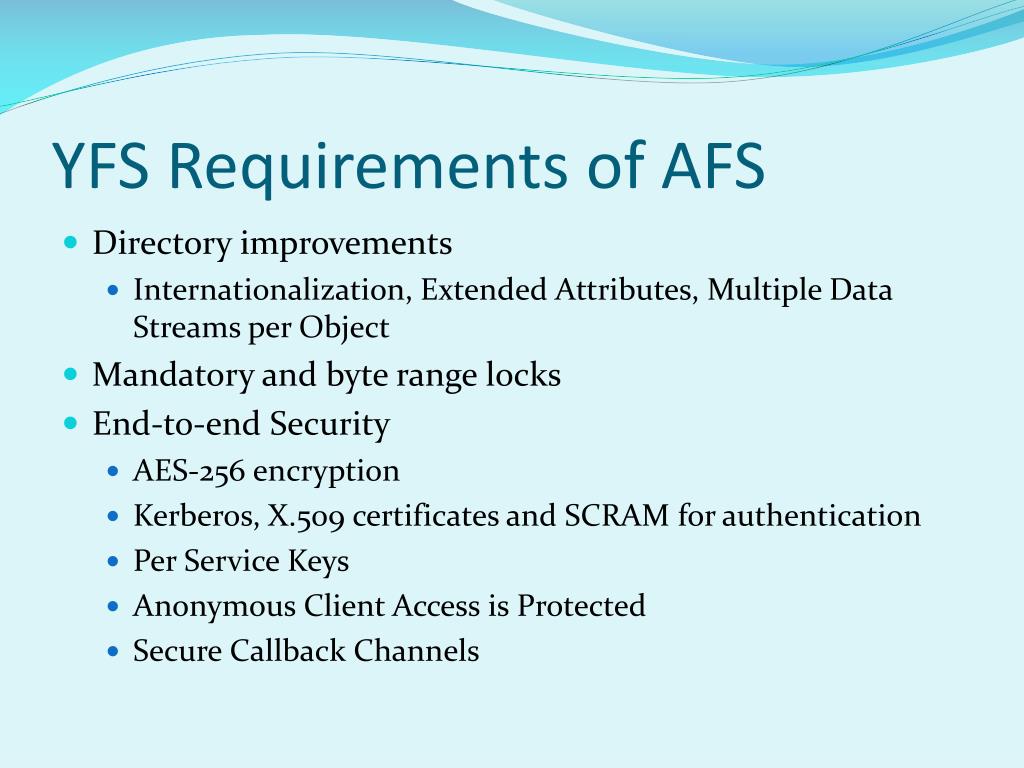 YFS Requirements of AFS

- Directory improvements
  - Internationalization, Extended Attributes, Multiple Data Streams per Object
- Mandatory and byte range locks
- End-to-end Security
  - AES-256 encryption
  - Kerberos, X.509 certificates and SCRAM for authentication
  - Per Service Keys
  - Anonymous Client Access is Protected
  - Secure Callback Channels